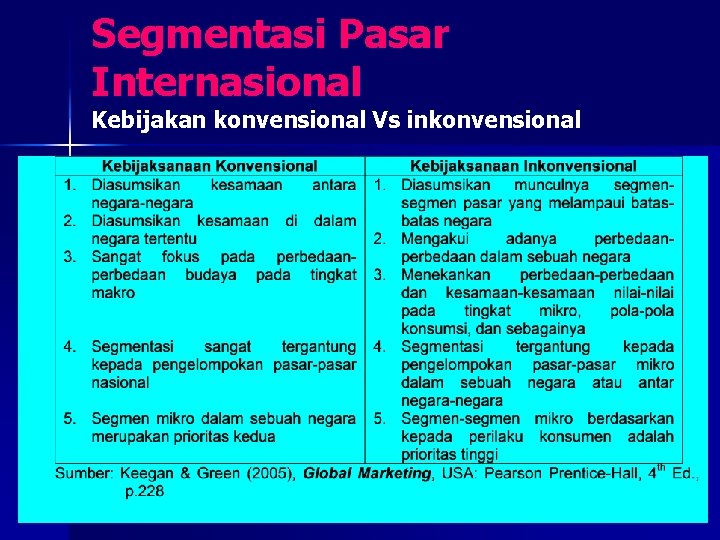 Segmentasi Pasar Internasional

Kebijakan konvensional Vs inkonvensional

| Kebijaksanaan Konvensional | Kebijaksanaan Inkonvensional |
|---|---|
| 1. Diasumsikan kesamaan antara negara-negara | 1. Diasumsikan munculnya segmen-segmen pasar yang melampaui batas-batas negara |
| 2. Diasumsikan kesamaan di dalam negara tertentu | 2. Mengakui adanya perbedaan-perbedaan dalam sebuah negara |
| 3. Sangat fokus pada perbedaan-perbedaan budaya pada tingkat makro | 3. Menekankan perbedaan-perbedaan dan kesamaan-kesamaan nilai-nilai pada tingkat mikro, pola-pola konsumsi, dan sebagainya |
| 4. Segmentasi sangat tergantung kepada pengelompokan pasar-pasar nasional | 4. Segmentasi tergantung kepada pengelompokan pasar-pasar mikro dalam sebuah negara atau antar negara-negara |
| 5. Segmen mikro dalam sebuah negara merupakan prioritas kedua | 5. Segmen-segmen mikro berdasarkan kepada perilaku konsumen adalah prioritas tinggi |

Sumber: Keegan & Green (2005), Global Marketing, USA: Pearson Prentice-Hall, $4^{th}$ Ed., p.228